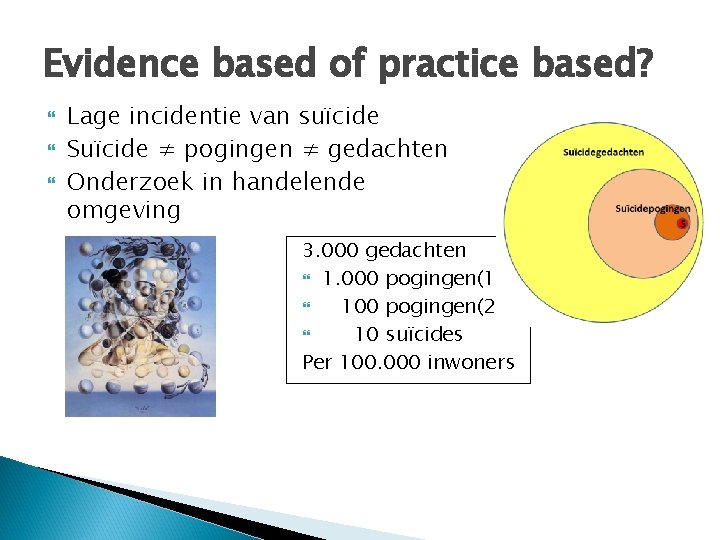 Evidence based of practice based?

Lage incidentie van suïcide

Suïcide ≠ pogingen ≠ gedachten

Onderzoek in handelende omgeving

3.000 gedachten

1.000 pogingen(1

100 pogingen(2

10 suïcides

Per 100.000 inwoners

Suïcidegedachten

Suïcidepogingen

S